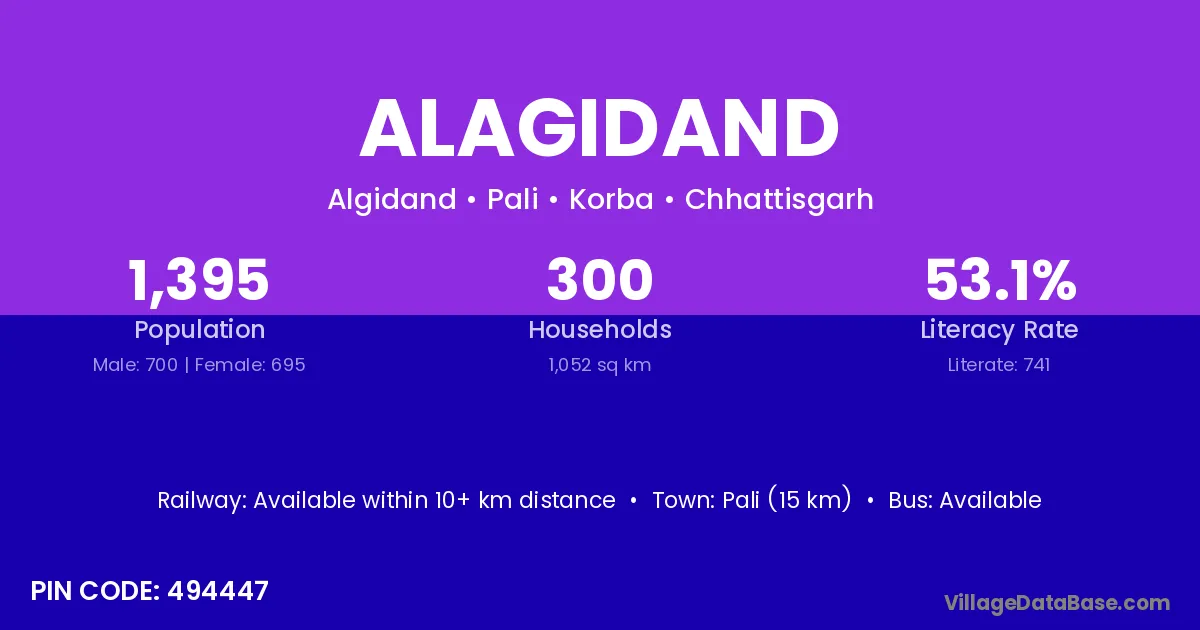 ALAGIDAND

Algidand • Pali • Korba • Chhattisgarh

1,395
Population
Male: 700 | Female: 695

300
Households
1,052 sq km

53.1%
Literacy Rate
Literate: 741

Railway: Available within 10+ km distance • Town: Pali (15 km) • Bus: Available

PIN CODE: 494447

VillageDataBase.com